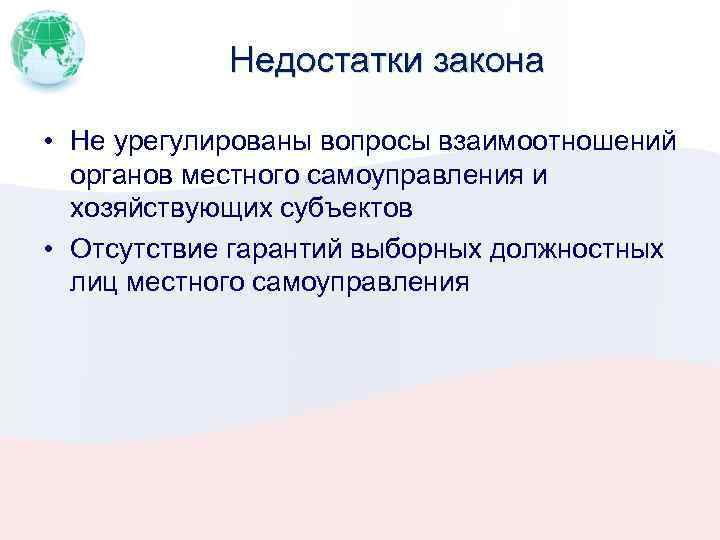 Недостатки закона

• Не урегулированы вопросы взаимоотношений органов местного самоуправления и хозяйствующих субъектов

• Отсутствие гарантий выборных должностных лиц местного самоуправления